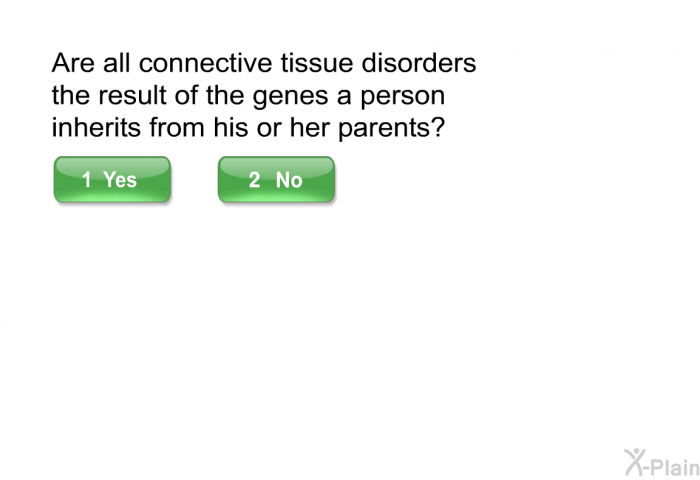 Are all connective tissue disorders the result of the genes a person inherits from his or her parents?

1 Yes

2 No

X-Plain